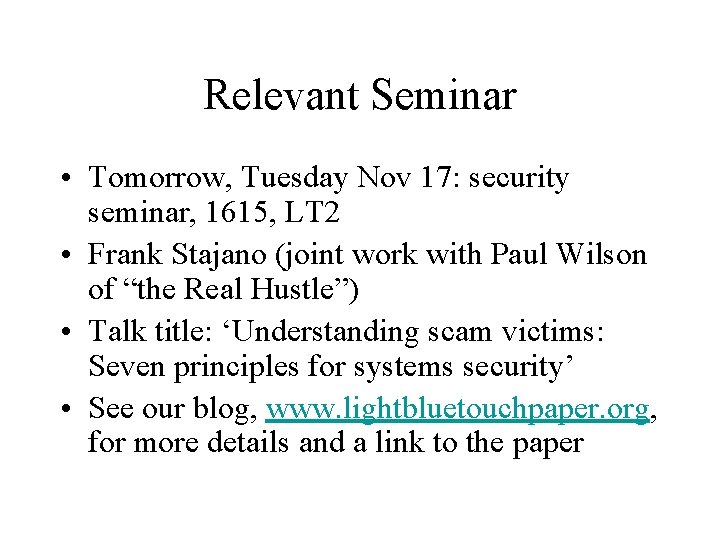 Relevant Seminar

• Tomorrow, Tuesday Nov 17: security seminar, 1615, LT2
• Frank Stajano (joint work with Paul Wilson of “the Real Hustle”)
• Talk title: ‘Understanding scam victims: Seven principles for systems security’
• See our blog, www.lightbluetouchpaper.org, for more details and a link to the paper